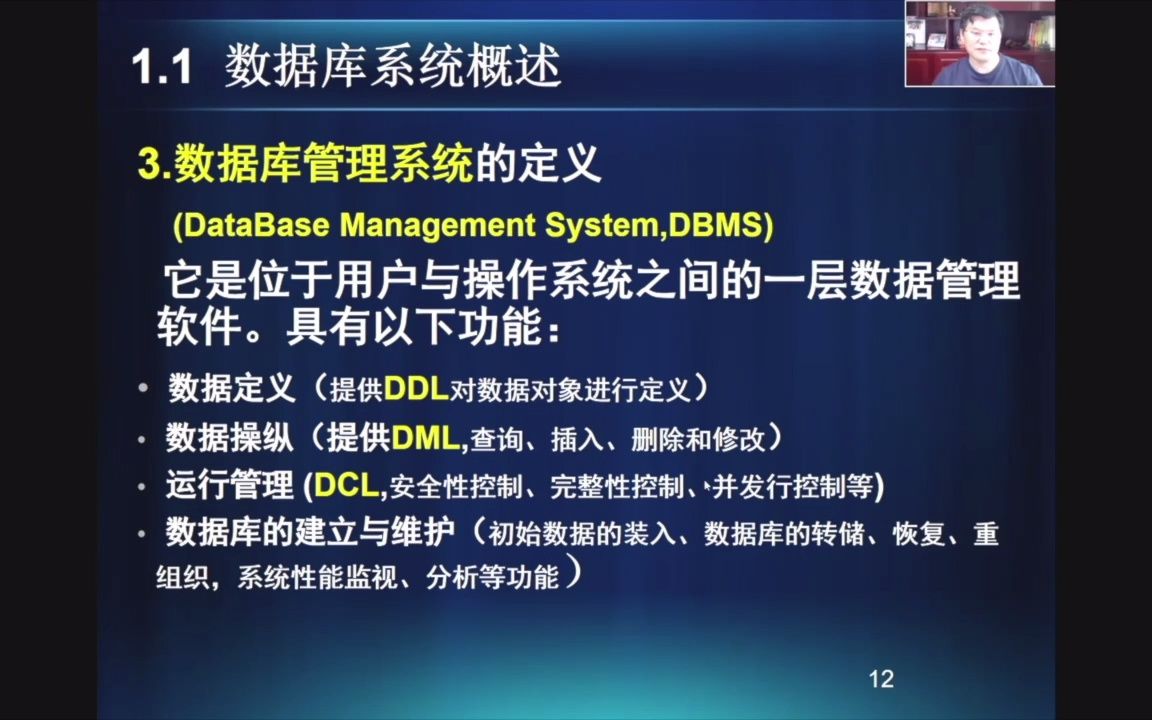 1.1 数据库系统概述

3.数据库管理系统的定义

(DataBase Management System,DBMS)

它是位于用户与操作系统之间的一层数据管理软件。具有以下功能：

• 数据定义（提供DDL对数据对象进行定义）
• 数据操纵（提供DML,查询、插入、删除和修改）
• 运行管理 (DCL,安全性控制、完整性控制、并发行控制等)
• 数据库的建立与维护（初始数据的装入、数据库的转储、恢复、重组织，系统性能监视、分析等功能）

12